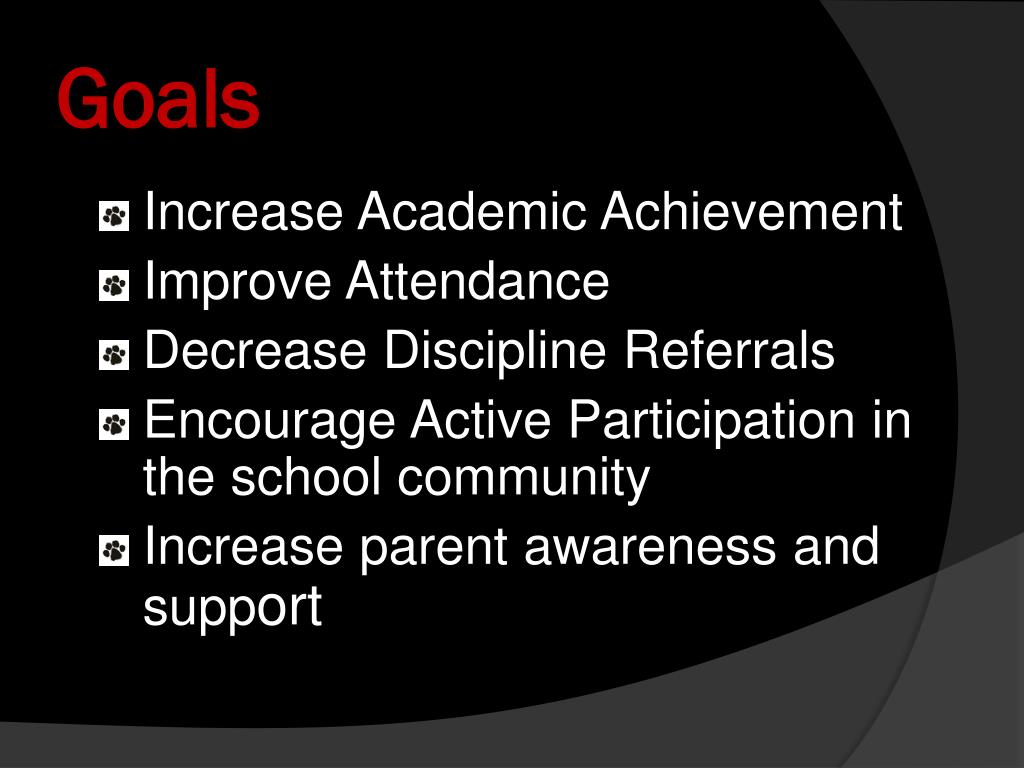 Goals

- Increase Academic Achievement
- Improve Attendance
- Decrease Discipline Referrals
- Encourage Active Participation in the school community
- Increase parent awareness and support